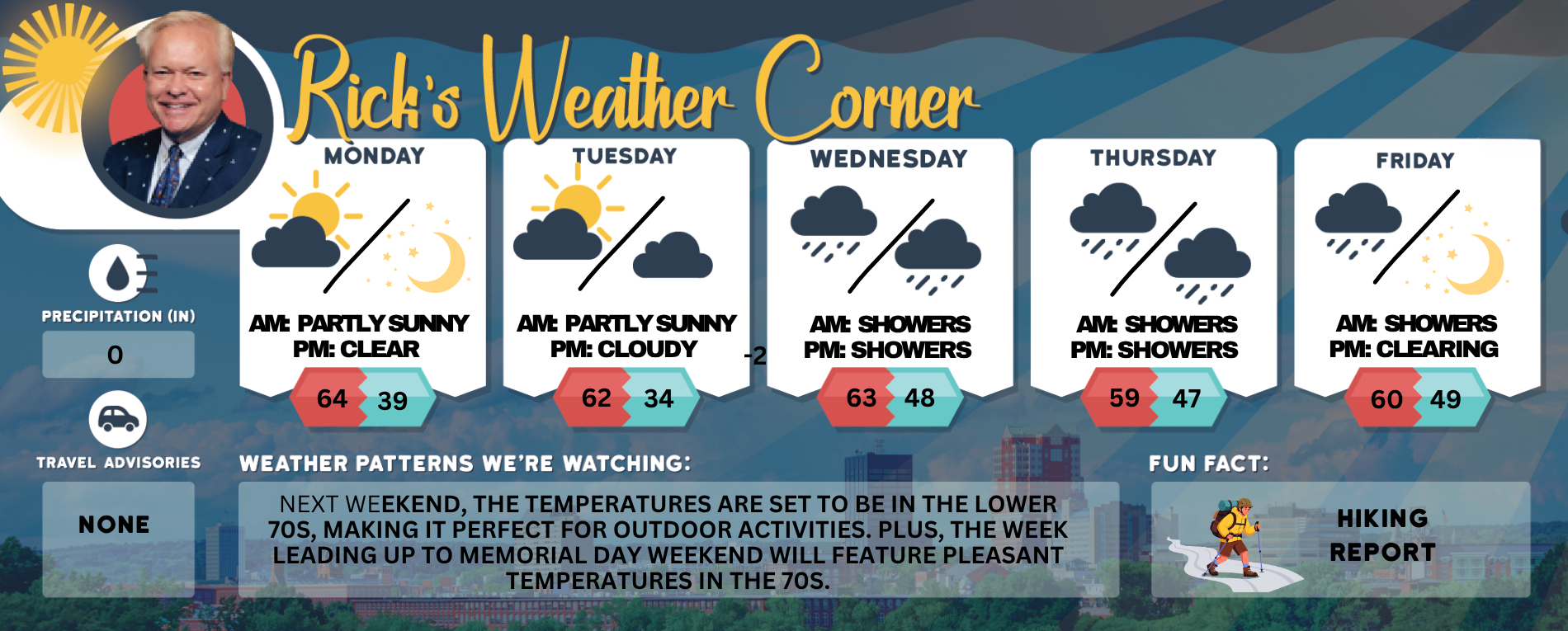 Rick's Weather Corner

MONDAY
AM: PARTLY SUNNY
PM: CLEAR
64 39

TUESDAY
AM: PARTLY SUNNY
PM: CLOUDY
62 34

-2

WEDNESDAY
AM: SHOWERS
PM: SHOWERS
63 48

THURSDAY
AM: SHOWERS
PM: SHOWERS
59 47

FRIDAY
AM: SHOWERS
PM: CLEARING
60 49

PRECIPITATION (IN)
0

TRAVEL ADVISORIES
NONE

WEATHER PATTERNS WE'RE WATCHING:
NEXT WEEKEND, THE TEMPERATURES ARE SET TO BE IN THE LOWER 70S, MAKING IT PERFECT FOR OUTDOOR ACTIVITIES. PLUS, THE WEEK LEADING UP TO MEMORIAL DAY WEEKEND WILL FEATURE PLEASANT TEMPERATURES IN THE 70S.

FUN FACT:
HIKING REPORT